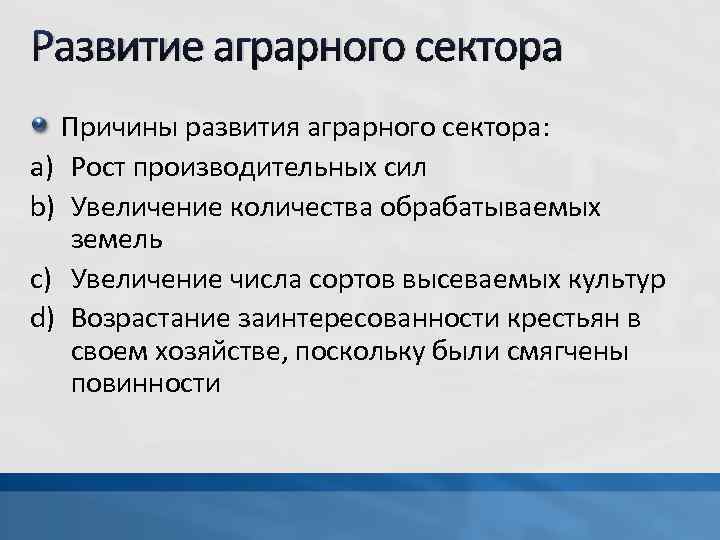 Развитие аграрного сектора

Причины развития аграрного сектора:

a) Рост производительных сил
b) Увеличение количества обрабатываемых земель
c) Увеличение числа сортов высеваемых культур
d) Возрастание заинтересованности крестьян в своем хозяйстве, поскольку были смягчены повинности